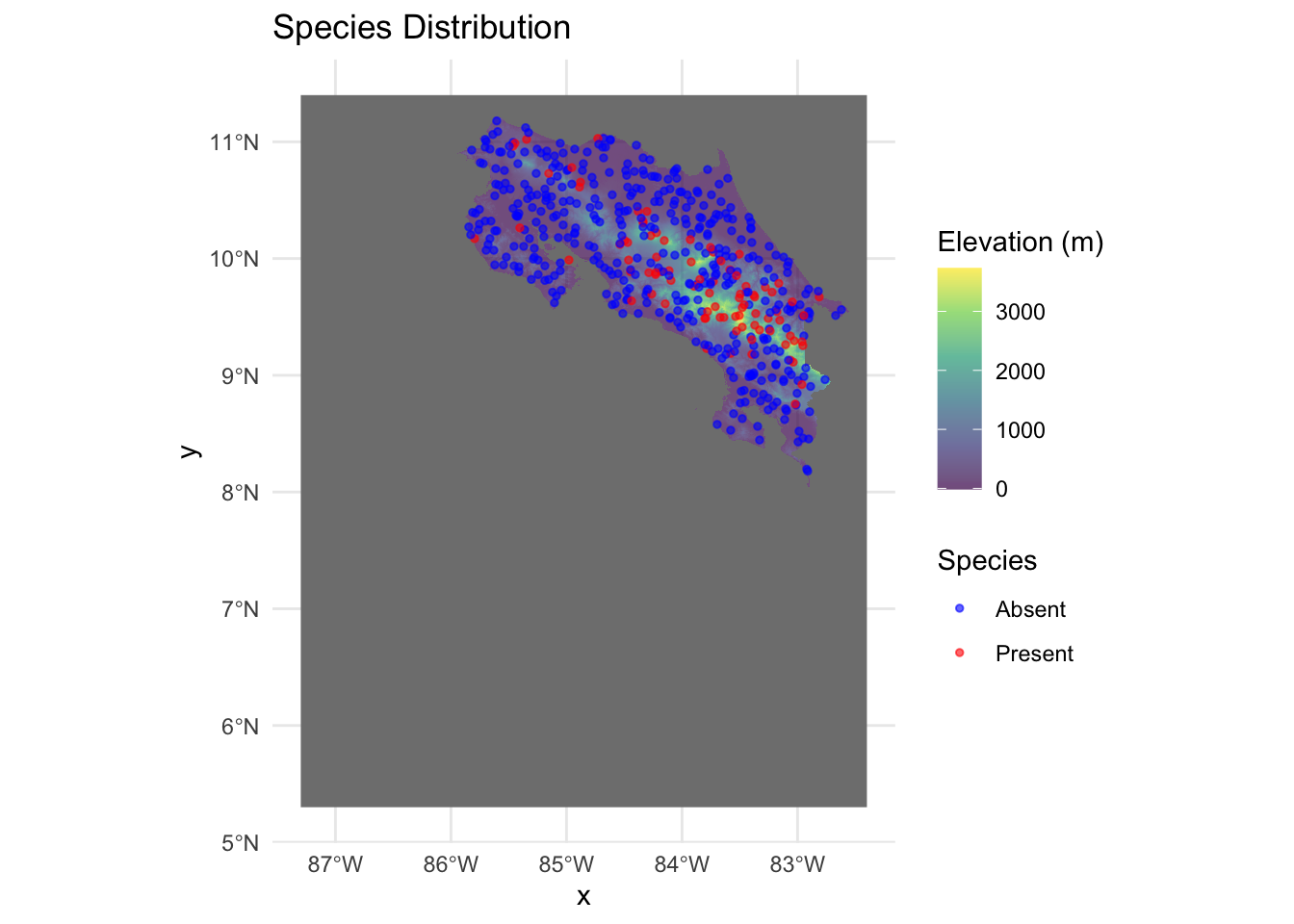 Species Distribution

11°N
10°N
9°N
8°N
7°N
6°N
5°N

y

87°W 86°W 85°W 84°W 83°W

x

Elevation (m)
3000
2000
1000
0

Species
Absent
Present